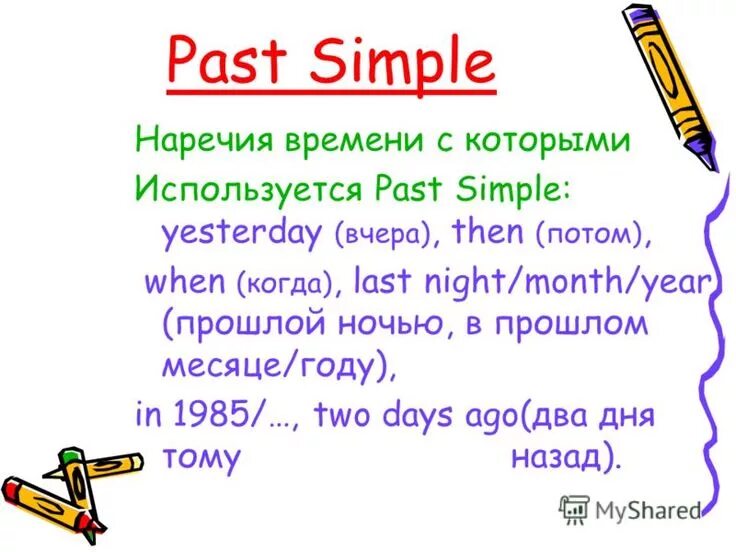 Past Simple

Наречия времени с которыми Используется Past Simple: yesterday (вчера), then (потом), when (когда), last night/month/year (прошлой ночью, в прошлом месяце/году), in 1985/…, two days ago(два дня тому назад).

MyShared